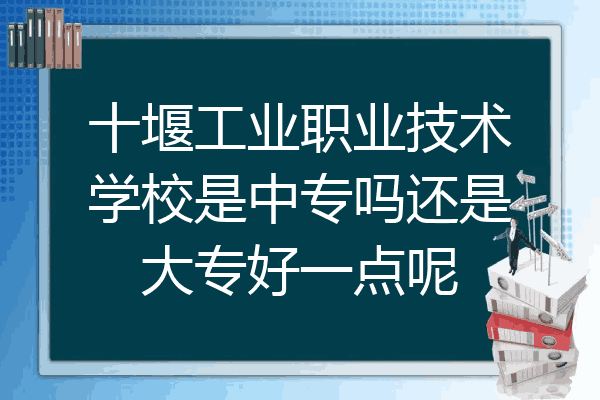 十堰工业职业技术学校是中专吗还是大专好一点呢